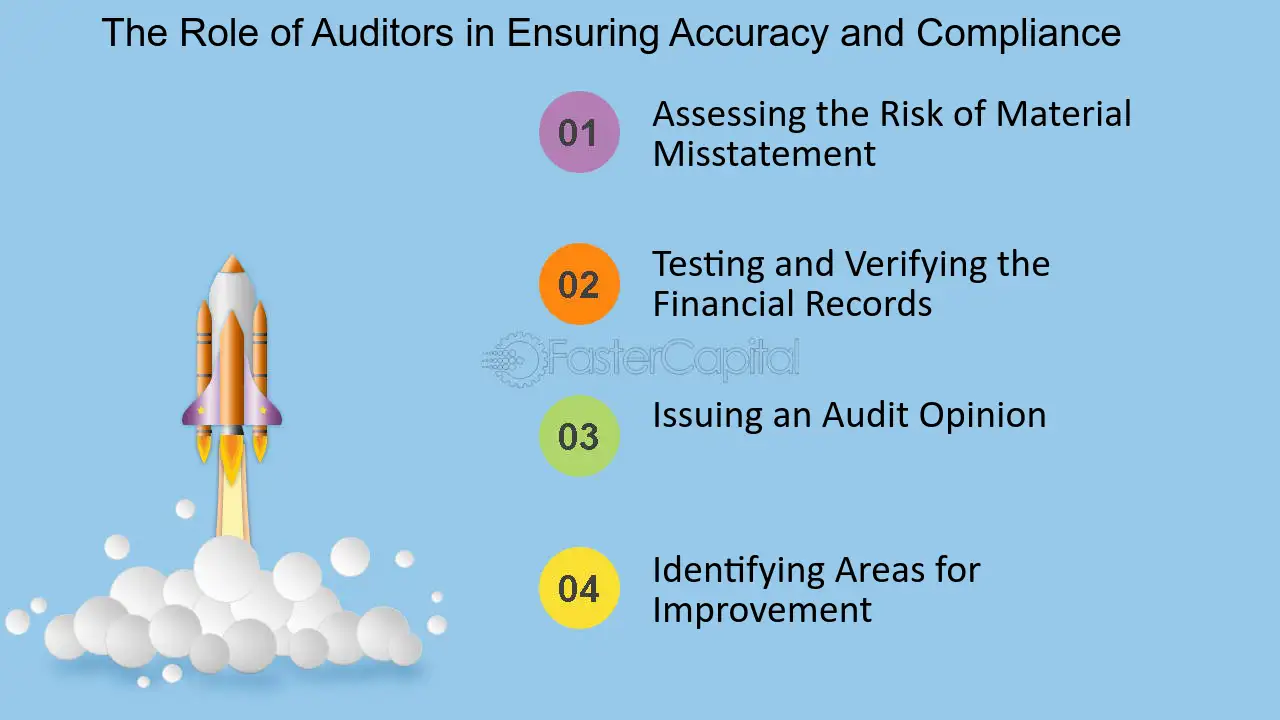 The Role of Auditors in Ensuring Accuracy and Compliance

01
Assessing the Risk of Material Misstatement

02
Testing and Verifying the Financial Records

03
Issuing an Audit Opinion

04
Identifying Areas for Improvement

FasterCapital